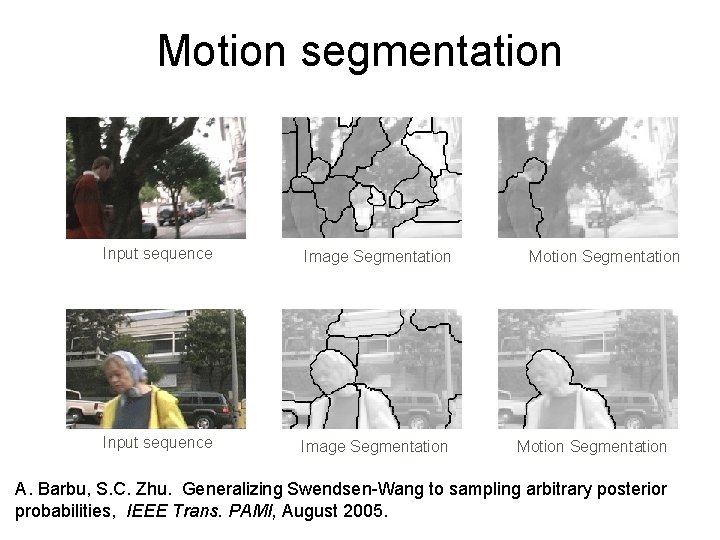 Motion segmentation

Input sequence

Image Segmentation

Motion Segmentation

Input sequence

Image Segmentation

Motion Segmentation

A. Barbu, S.C. Zhu. Generalizing Swendsen-Wang to sampling arbitrary posterior probabilities, IEEE Trans. PAMI, August 2005.